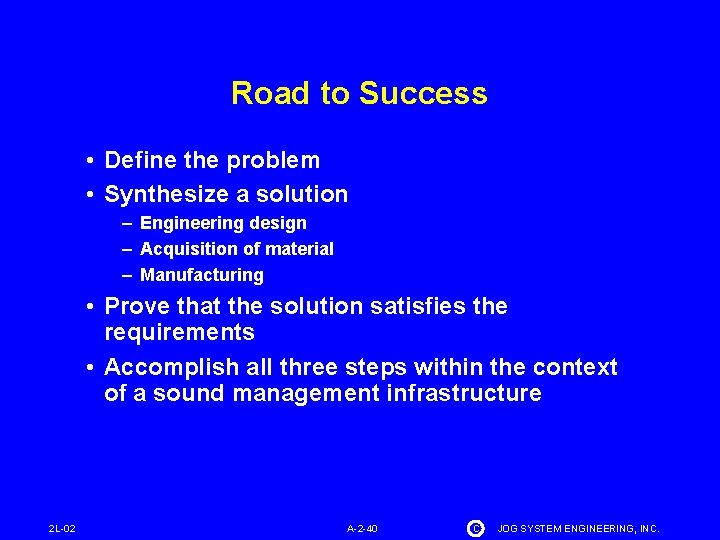 Road to Success

• Define the problem
• Synthesize a solution
– Engineering design
– Acquisition of material
– Manufacturing
• Prove that the solution satisfies the requirements
• Accomplish all three steps within the context of a sound management infrastructure

2L-02

A-2-40

© JOG SYSTEM ENGINEERING, INC.